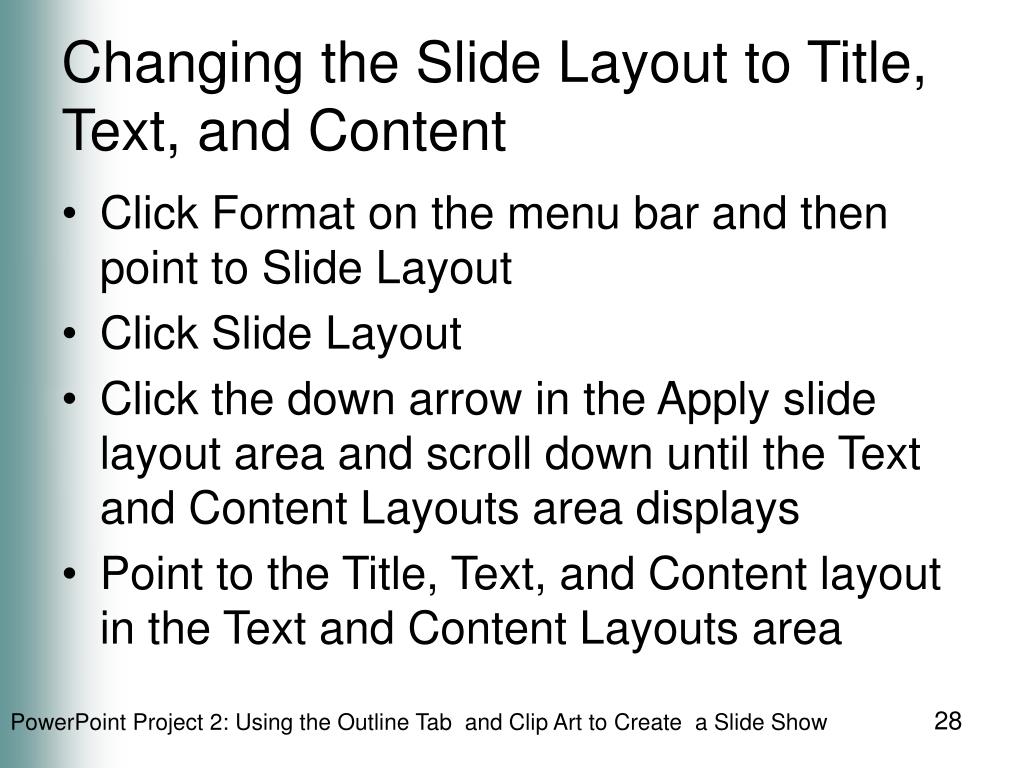 Changing the Slide Layout to Title, Text, and Content

• Click Format on the menu bar and then point to Slide Layout
• Click Slide Layout
• Click the down arrow in the Apply slide layout area and scroll down until the Text and Content Layouts area displays
• Point to the Title, Text, and Content layout in the Text and Content Layouts area

PowerPoint Project 2: Using the Outline Tab and Clip Art to Create a Slide Show

28